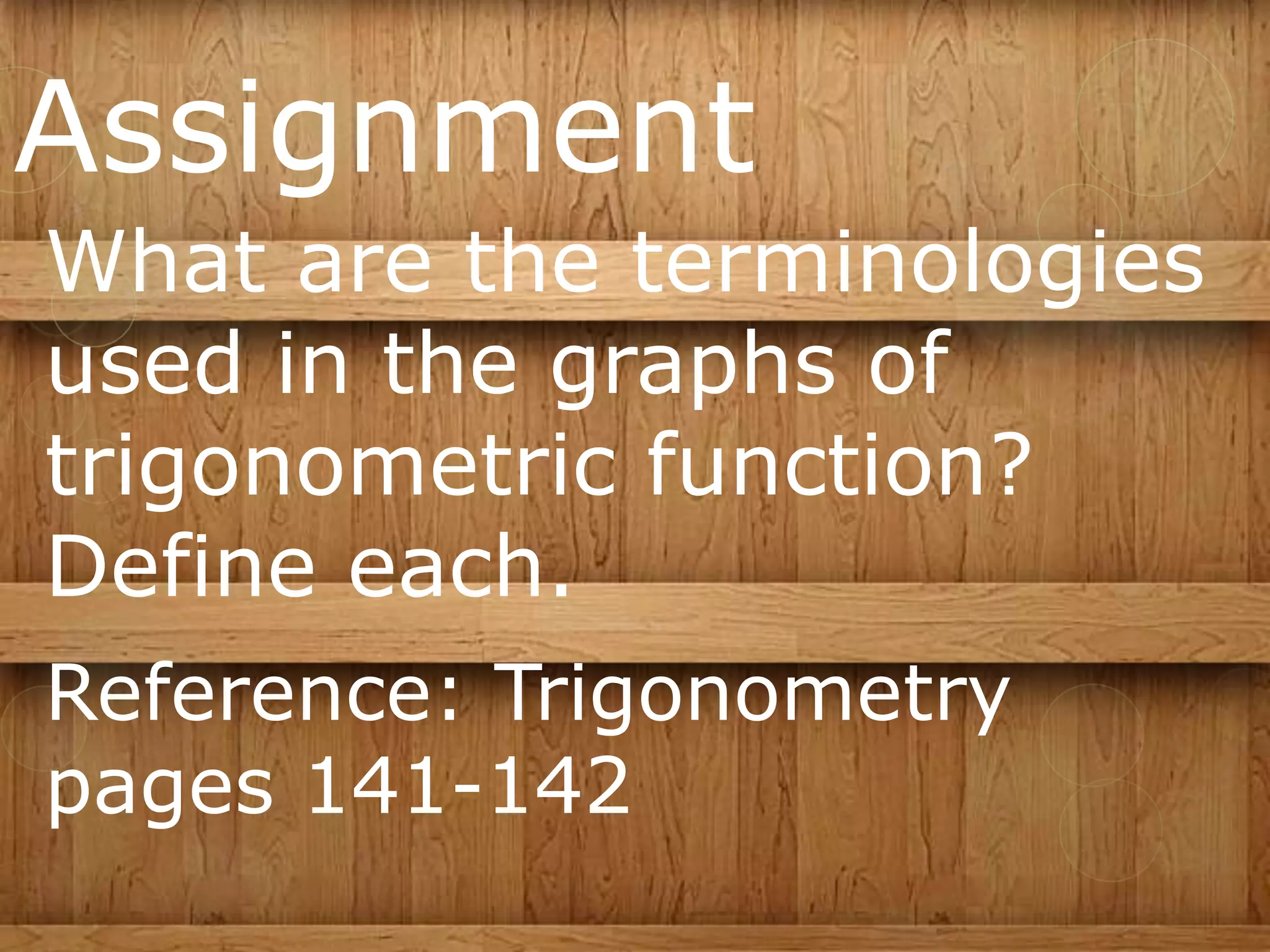 Assignment

What are the terminologies used in the graphs of trigonometric function? Define each.

Reference: Trigonometry pages 141-142